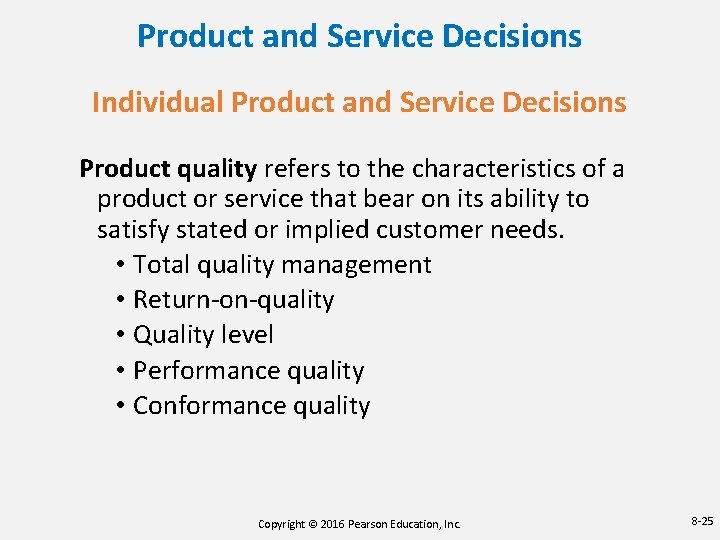 Product and Service Decisions

Individual Product and Service Decisions

Product quality refers to the characteristics of a product or service that bear on its ability to satisfy stated or implied customer needs.

• Total quality management
• Return-on-quality
• Quality level
• Performance quality
• Conformance quality

Copyright © 2016 Pearson Education, Inc.

8-25